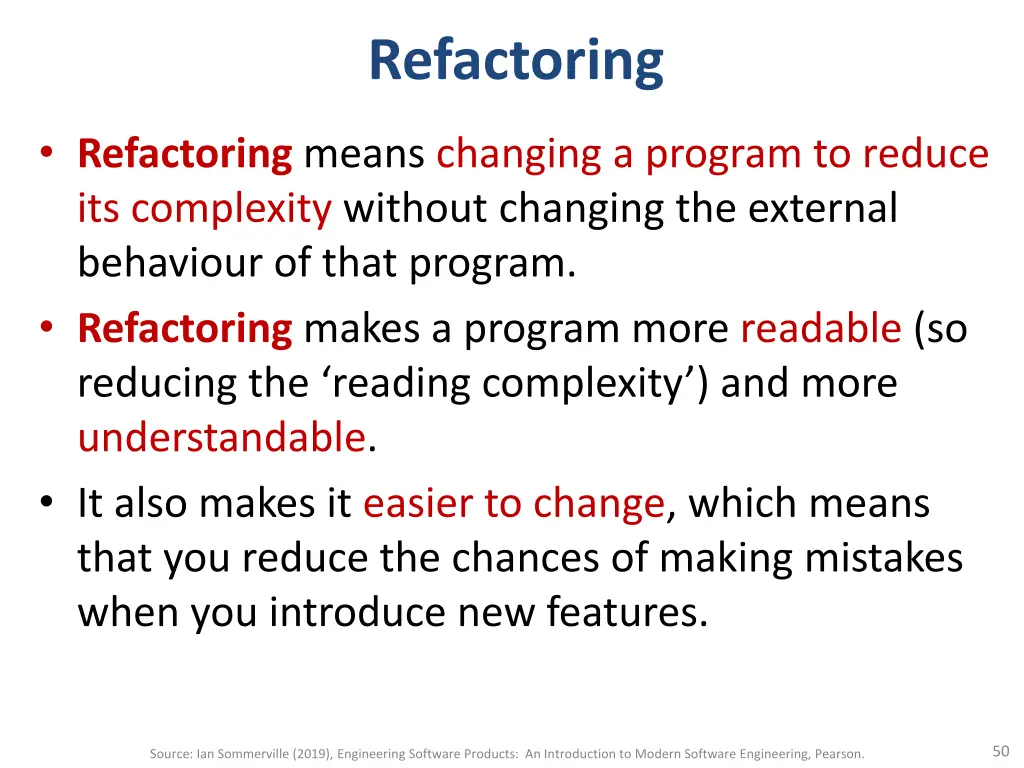 Refactoring

• Refactoring means changing a program to reduce its complexity without changing the external behaviour of that program.
• Refactoring makes a program more readable (so reducing the ‘reading complexity’) and more understandable.
• It also makes it easier to change, which means that you reduce the chances of making mistakes when you introduce new features.

Source: Ian Sommerville (2019), Engineering Software Products: An Introduction to Modern Software Engineering, Pearson.

50